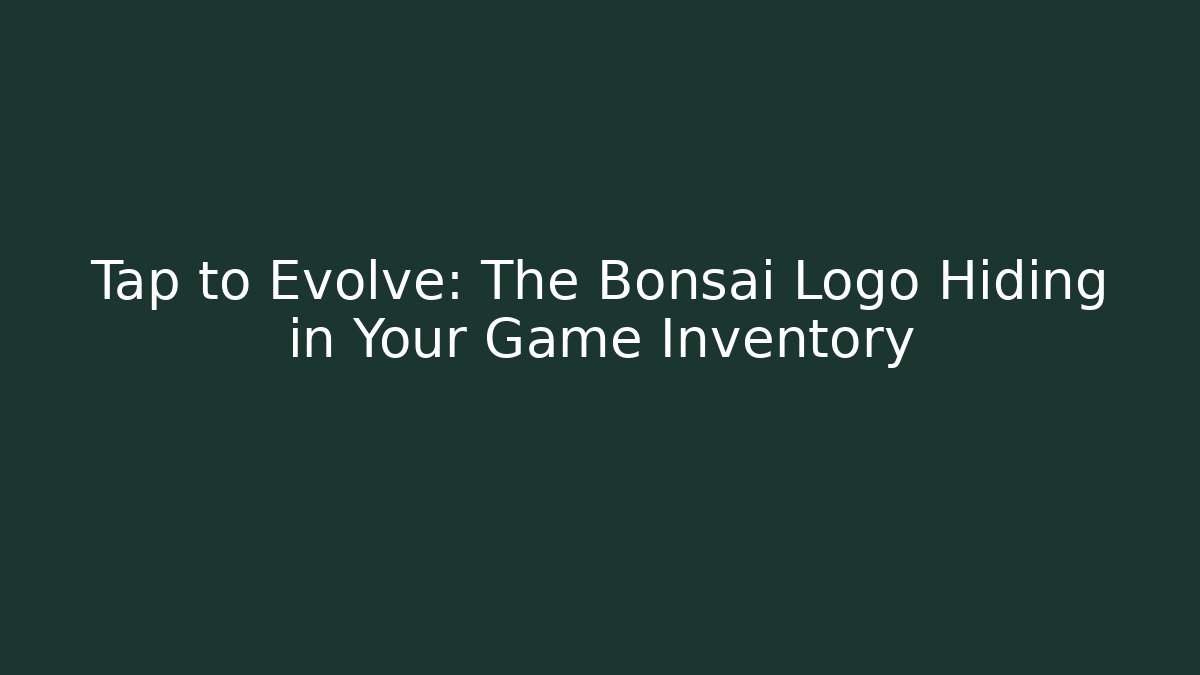 Tap to Evolve: The Bonsai Logo Hiding in Your Game Inventory